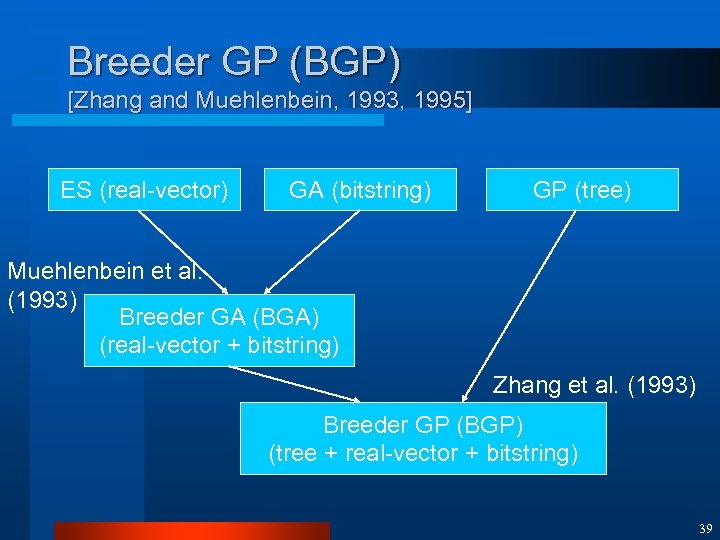 Breeder GP (BGP)
[Zhang and Muehlenbein, 1993, 1995]

ES (real-vector)

GA (bitstring)

GP (tree)

Muehlenbein et al. (1993)

Breeder GA (BGA)
(real-vector + bitstring)

Zhang et al. (1993)

Breeder GP (BGP)
(tree + real-vector + bitstring)

39